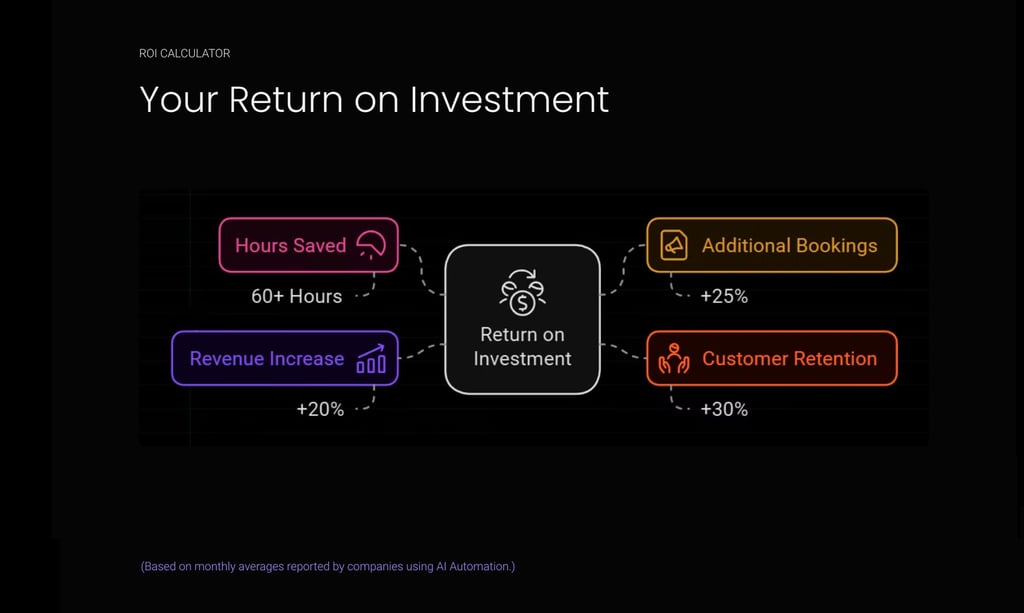 ROI CALCULATOR

Your Return on Investment

Hours Saved

60+ Hours

Revenue Increase

+20%

Return on Investment

Additional Bookings

+25%

Customer Retention

+30%

(Based on monthly averages reported by companies using AI Automation.)